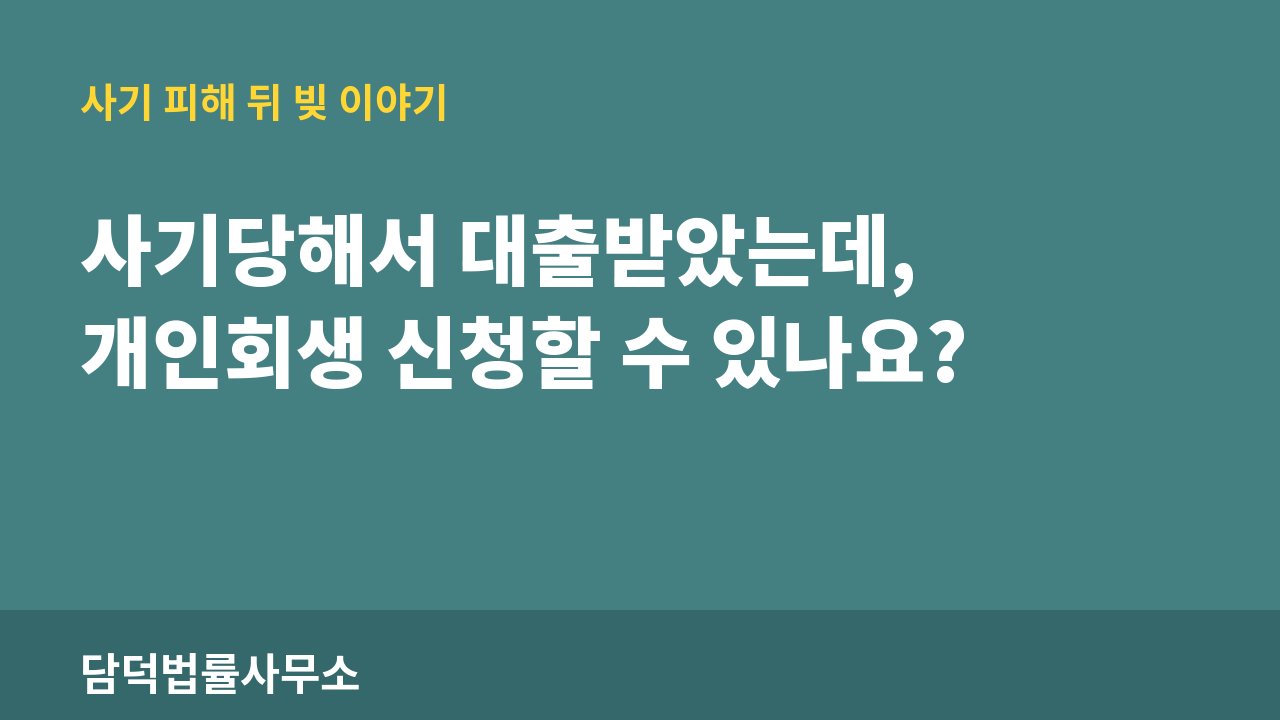 사기 피해 뒤 빚 이야기

사기당해서 대출받았는데,
개인회생 신청할 수 있나요?

담덕법률사무소